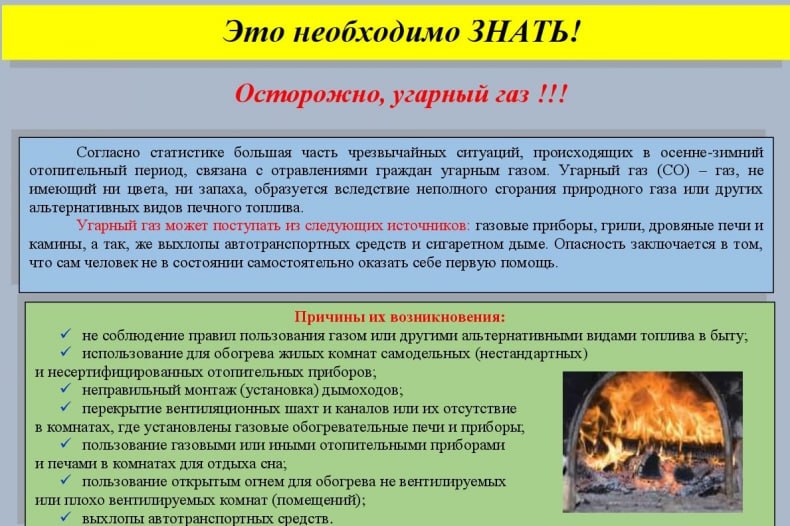 Это необходимо ЗНАТЬ!

Осторожно, угарный газ !!!

Согласно статистике большая часть чрезвычайных ситуаций, происходящих в осенне-зимний отопительный период, связана с отравлениями граждан угарным газом. Угарный газ (СО) – газ, не имеющий ни цвета, ни запаха, образуется вследствие неполного сгорания природного газа или других альтернативных видов печного топлива.

Угарный газ может поступать из следующих источников: газовые приборы, грили, дровяные печи и камины, а так, же выхлопы автотранспортных средств и сигаретном дыме. Опасность заключается в том, что сам человек не в состоянии самостоятельно оказать себе первую помощь.

Причины их возникновения:
✓ не соблюдение правил пользования газом или другими альтернативными видами топлива в быту;
✓ использование для обогрева жилых комнат самодельных (нестандартных) и несертифицированных отопительных приборов;
✓ неправильный монтаж (установка) дымоходов;
✓ перекрытие вентиляционных шахт и каналов или их отсутствие в комнатах, где установлены газовые обогревательные печи и приборы;
✓ пользование газовыми или иными отопительными приборами и печами в комнатах для отдыха сна;
✓ пользование открытым огнем для обогрева не вентилируемых или плохо вентилируемых комнат (помещений);
✓ выхлопы автотранспортных средств.